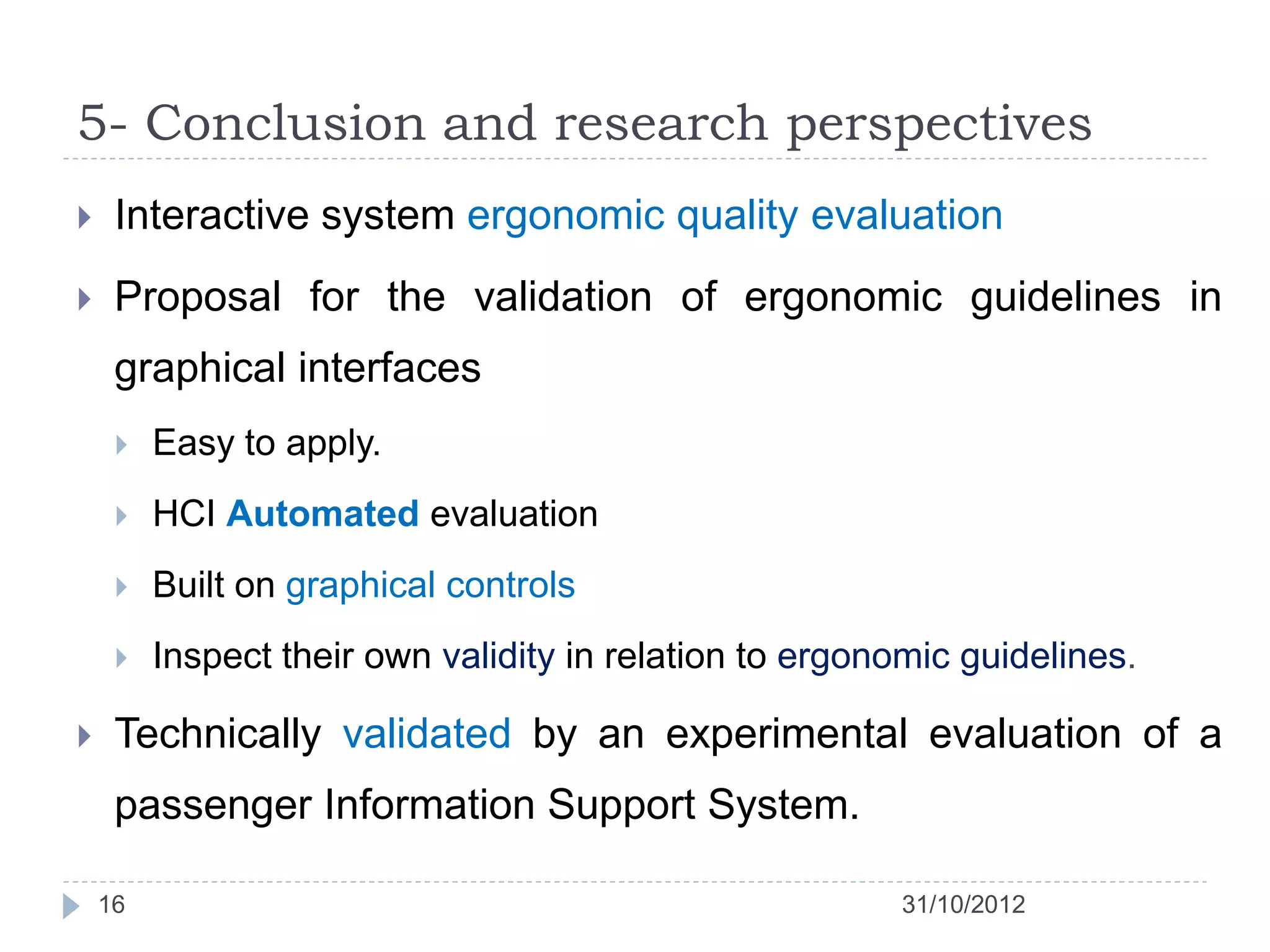 5- Conclusion and research perspectives

Interactive system ergonomic quality evaluation

Proposal for the validation of ergonomic guidelines in graphical interfaces

Easy to apply.

HCI Automated evaluation

Built on graphical controls

Inspect their own validity in relation to ergonomic guidelines.

Technically validated by an experimental evaluation of a passenger Information Support System.

16

31/10/2012